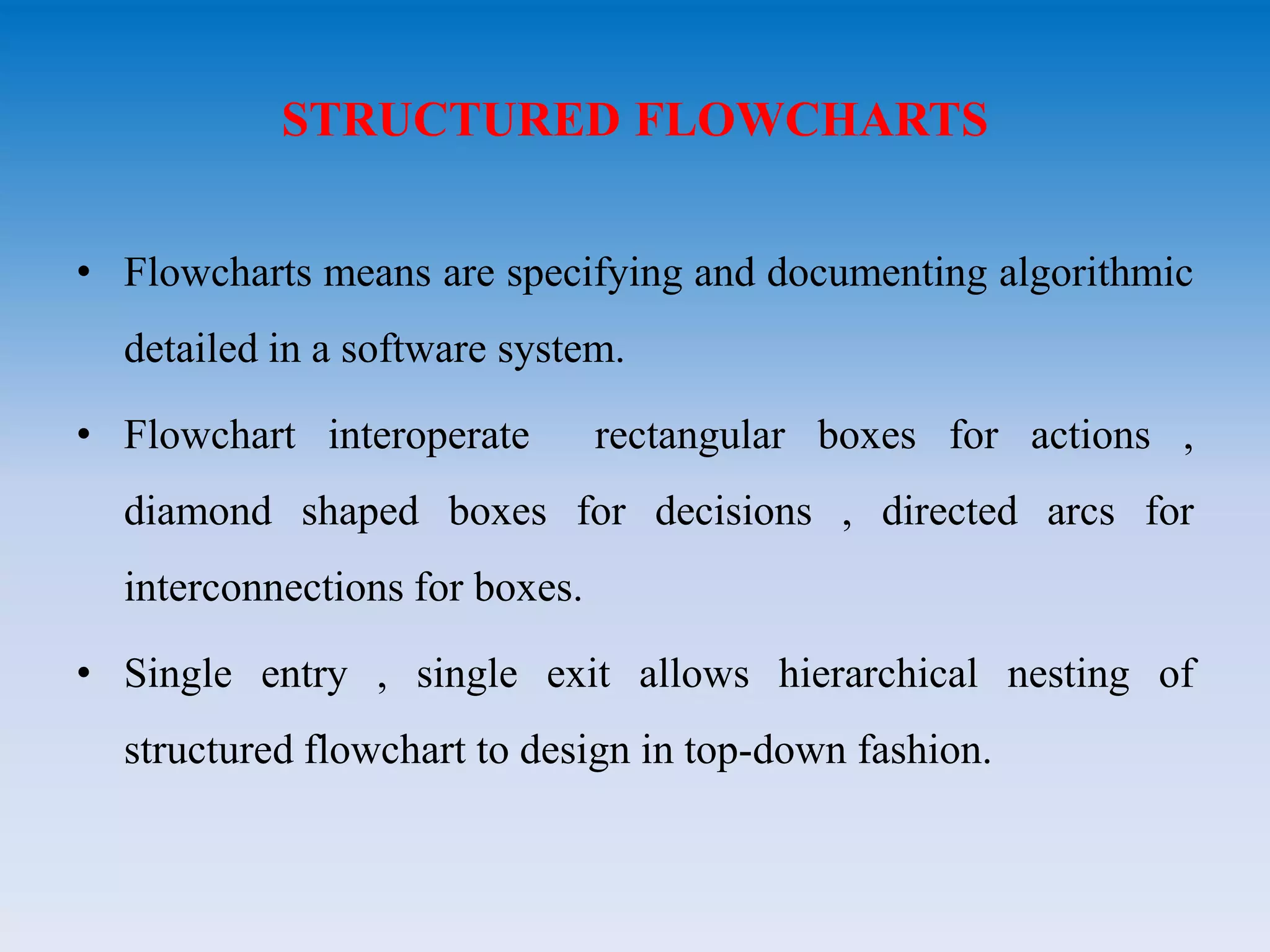 STRUCTURED FLOWCHARTS

• Flowcharts means are specifying and documenting algorithmic detailed in a software system.

• Flowchart interoperate rectangular boxes for actions , diamond shaped boxes for decisions , directed arcs for interconnections for boxes.

• Single entry , single exit allows hierarchical nesting of structured flowchart to design in top-down fashion.